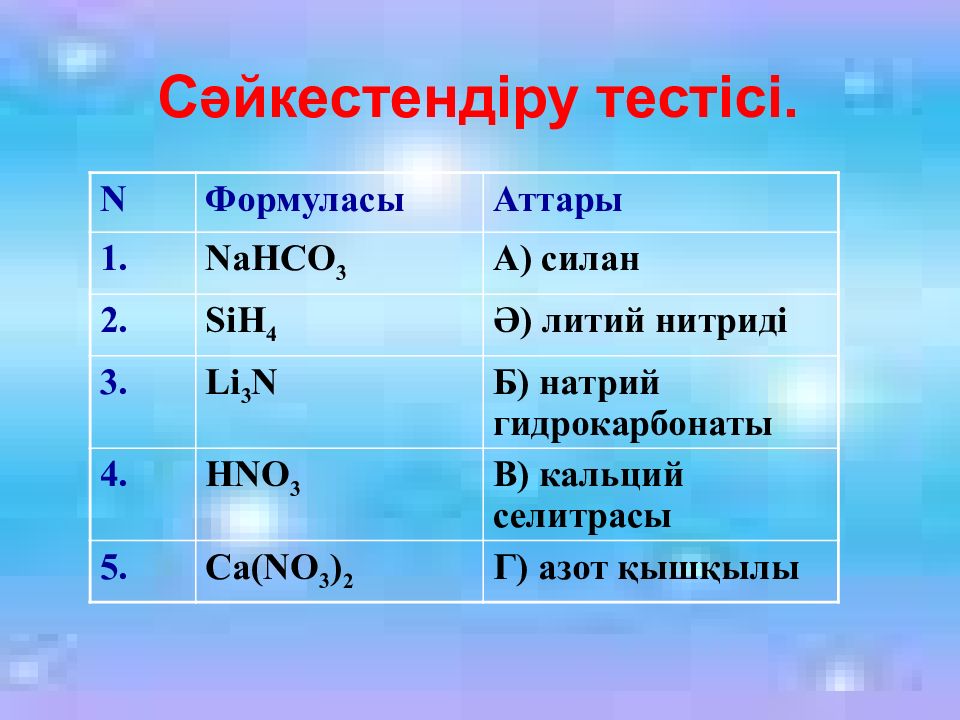 Сәйкестендіру тестісі.

| N | Формуласы | Аттары |
|---|---|---|
| 1. | $NaHCO_3$ | А) силан |
| 2. | $SiH_4$ | Ә) литий нитриді |
| 3. | $Li_3N$ | Б) натрий гидрокарбонаты |
| 4. | $HNO_3$ | В) кальций селитрасы |
| 5. | $Ca(NO_3)_2$ | Г) азот қышқылы |